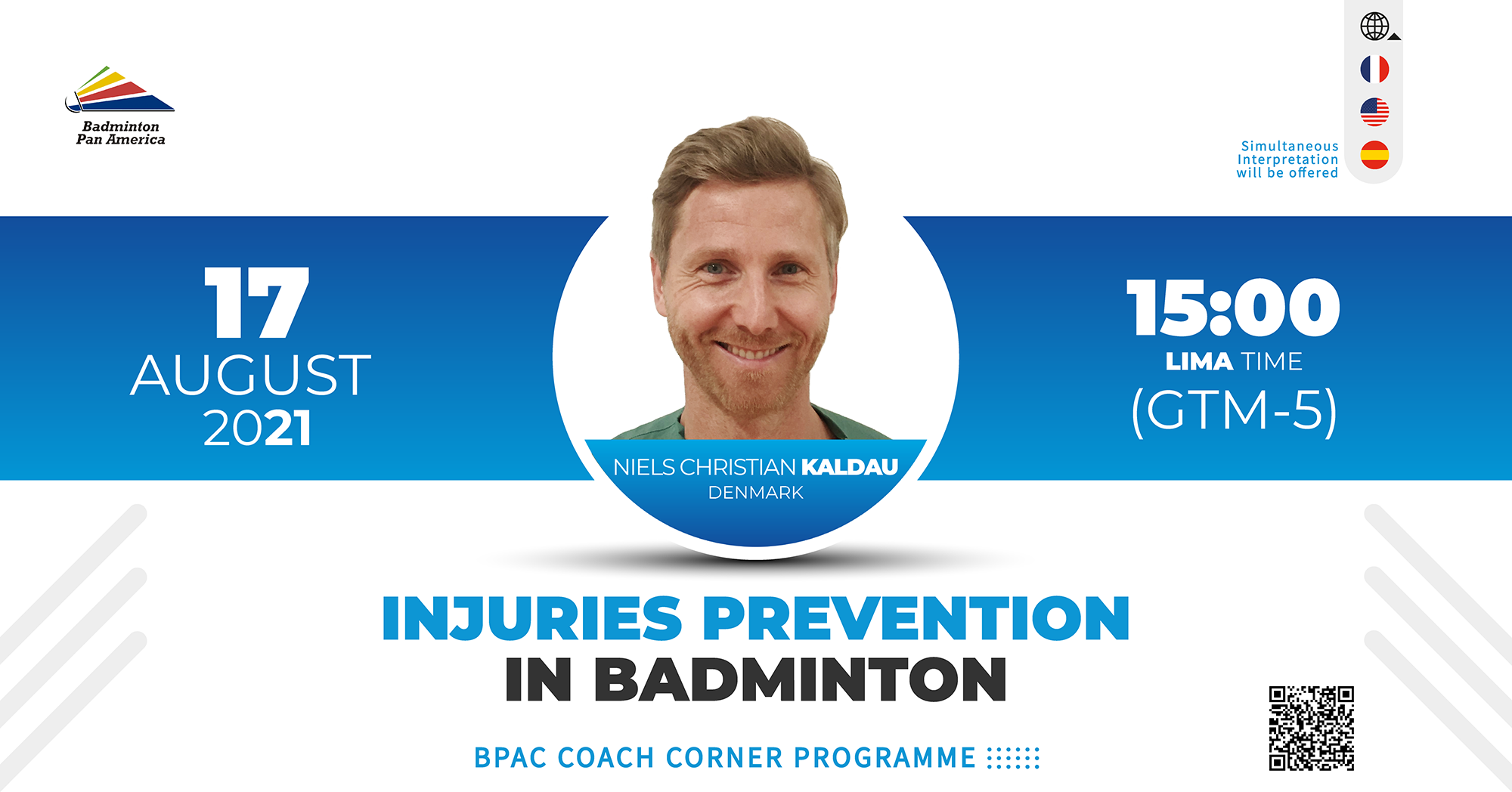 Badminton Pan America

Simultaneous Interpretation will be offered

17 AUGUST 2021

NIELS CHRISTIAN KALDAU
DENMARK

15:00 LIMA TIME (GTM-5)

INJURIES PREVENTION IN BADMINTON

BPAC COACH CORNER PROGRAMME